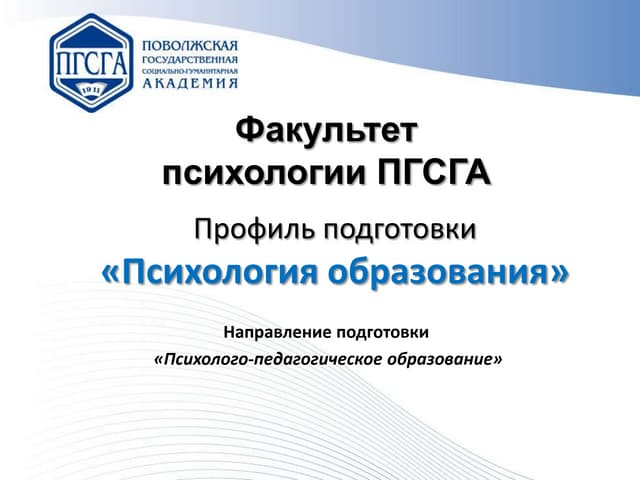 ПГСГА
1911
ПОВОЛЖСКАЯ
ГОСУДАРСТВЕННАЯ
СОЦИАЛЬНО-ГУМАНИТАРНАЯ
АКАДЕМИЯ

Факультет психологии ПГСГА

Профиль подготовки

«Психология образования»

Направление подготовки

«Психолого-педагогическое образование»